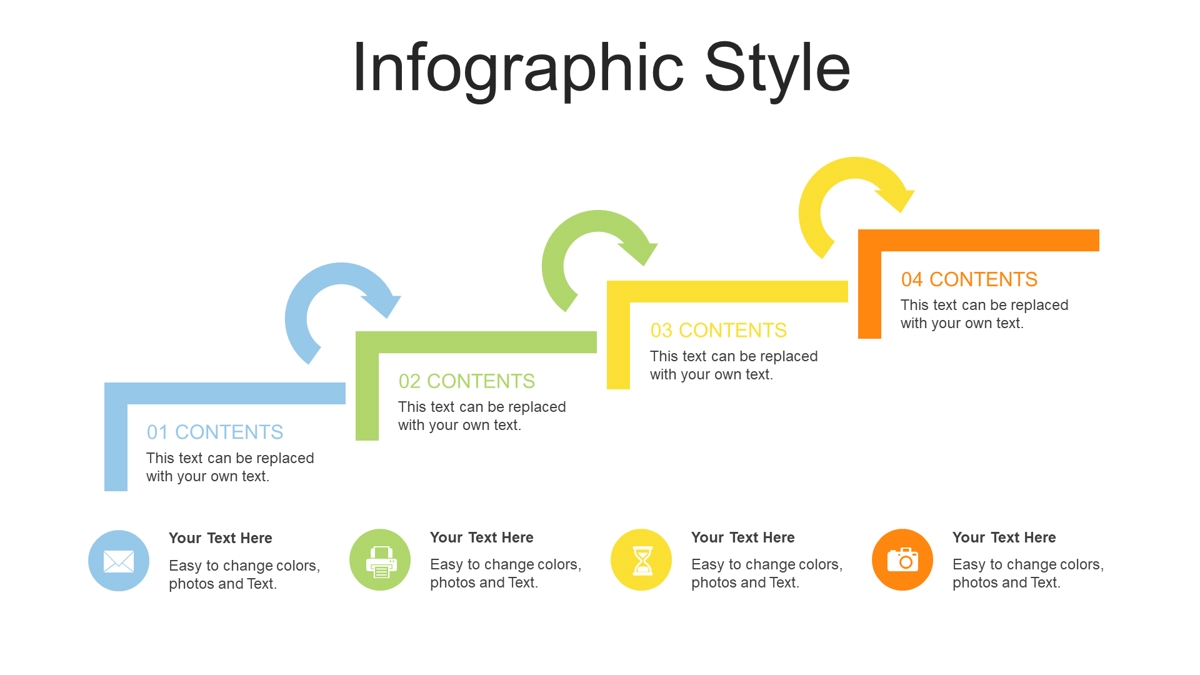 Infographic Style

01 CONTENTS
This text can be replaced with your own text.

02 CONTENTS
This text can be replaced with your own text.

03 CONTENTS
This text can be replaced with your own text.

04 CONTENTS
This text can be replaced with your own text.

Your Text Here
Easy to change colors, photos and Text.

Your Text Here
Easy to change colors, photos and Text.

Your Text Here
Easy to change colors, photos and Text.

Your Text Here
Easy to change colors, photos and Text.